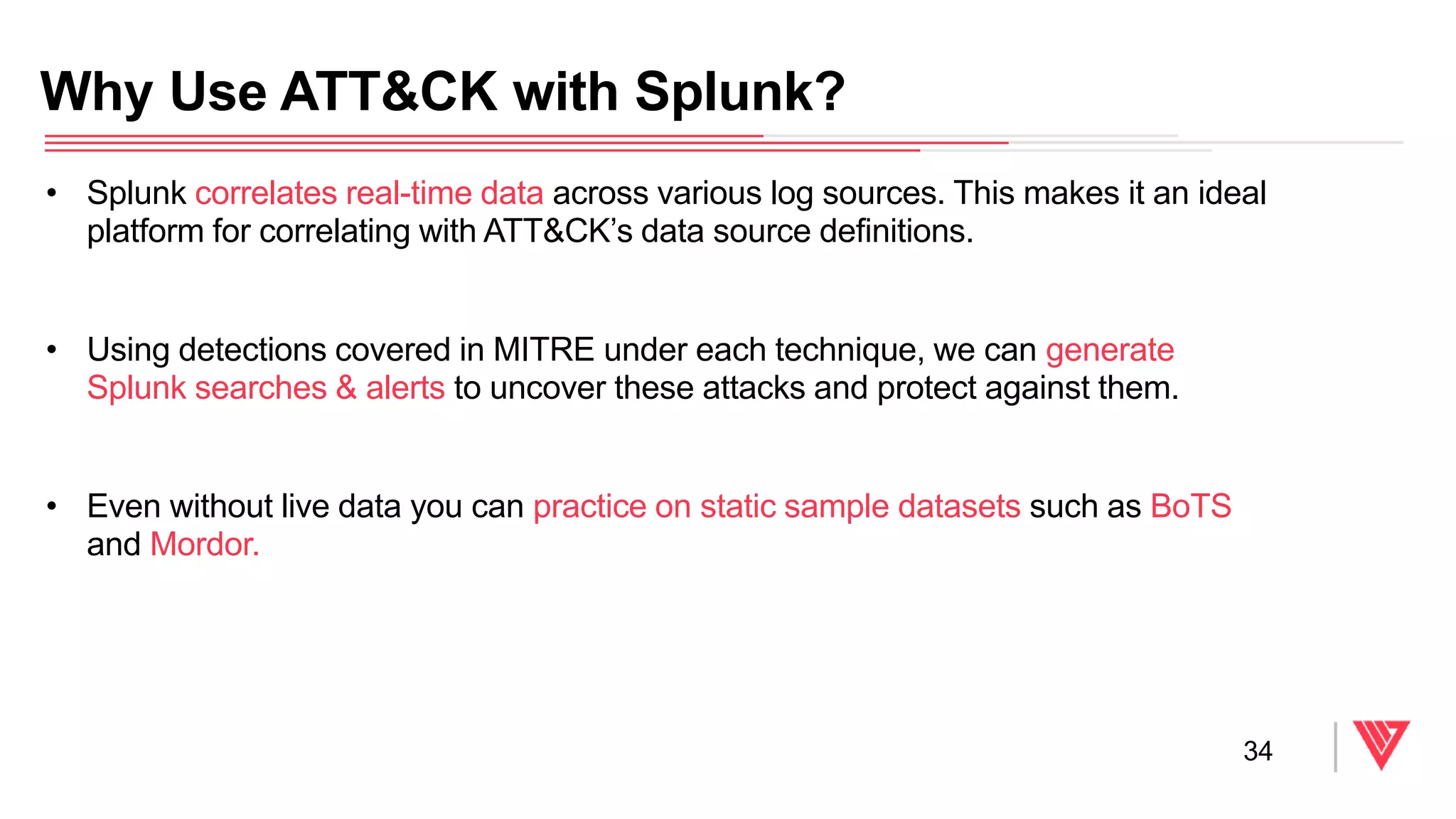 Why Use ATT&CK with Splunk?

• Splunk correlates real-time data across various log sources. This makes it an ideal platform for correlating with ATT&CK's data source definitions.

• Using detections covered in MITRE under each technique, we can generate Splunk searches & alerts to uncover these attacks and protect against them.

• Even without live data you can practice on static sample datasets such as BoTS and Mordor.

34